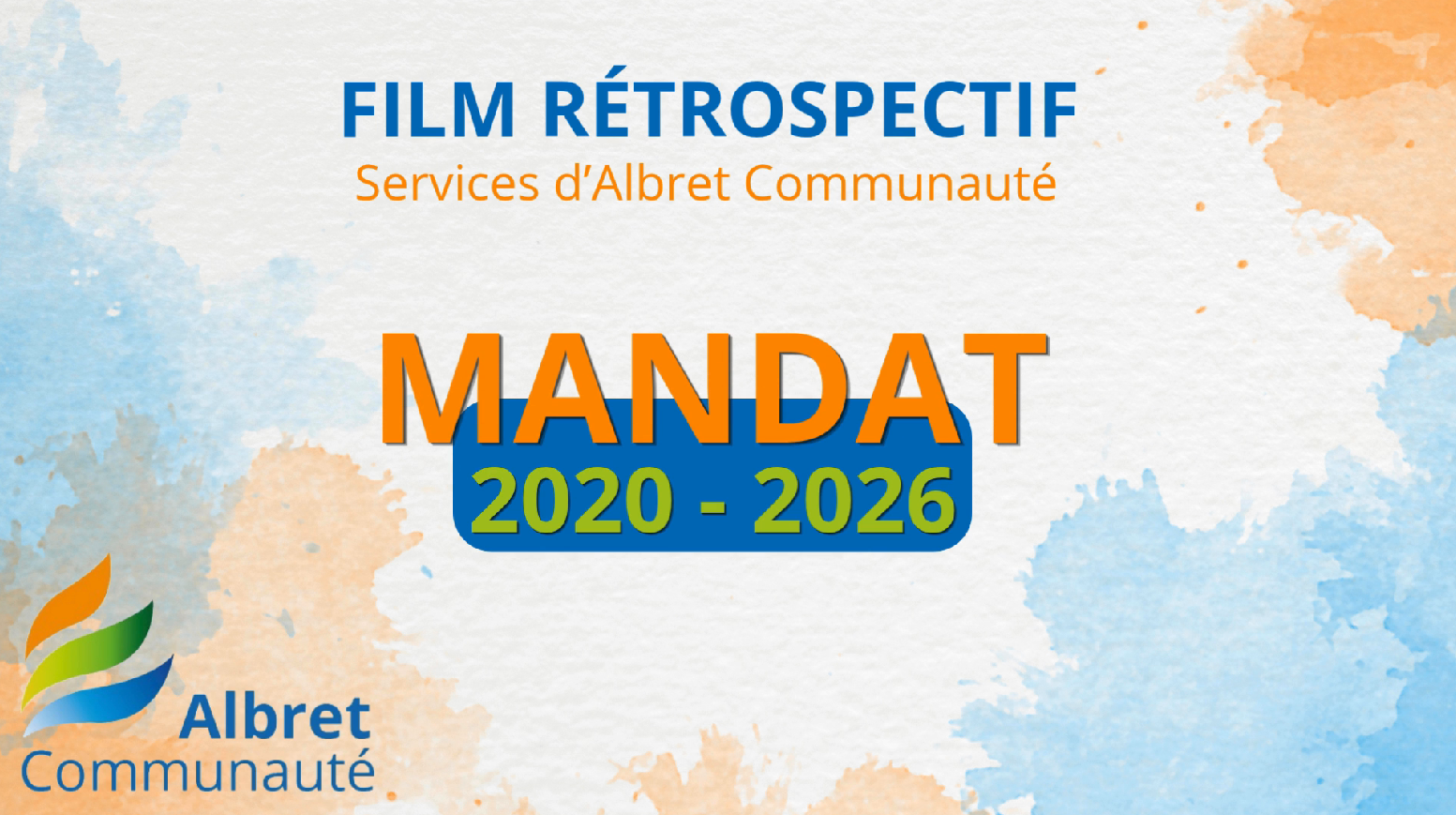 FILM RÉTROSPECTIF
Services d'Albret Communauté

MANDAT
2020 - 2026

Albret
Communauté